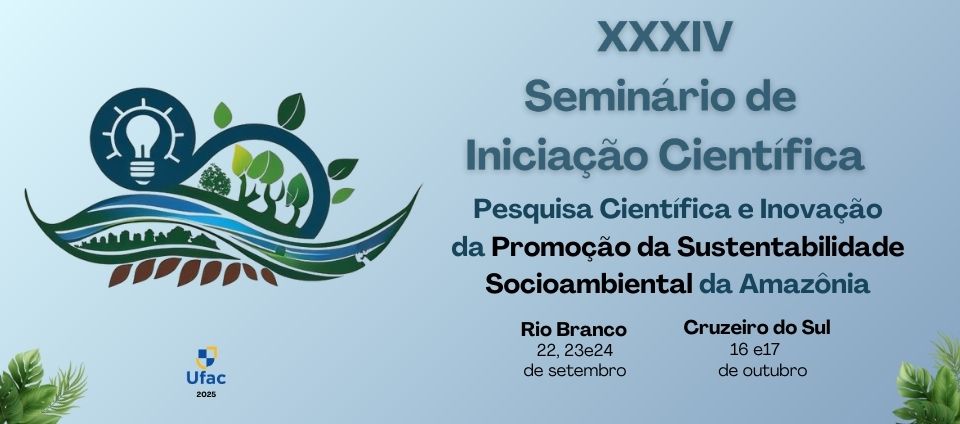 XXXIV
Seminário de
Iniciação Científica

Pesquisa Científica e Inovação
da Promoção da Sustentabilidade
Socioambiental da Amazônia

Rio Branco
22, 23e24
de setembro

Cruzeiro do Sul
16 e17
de outubro

Ufac
2025